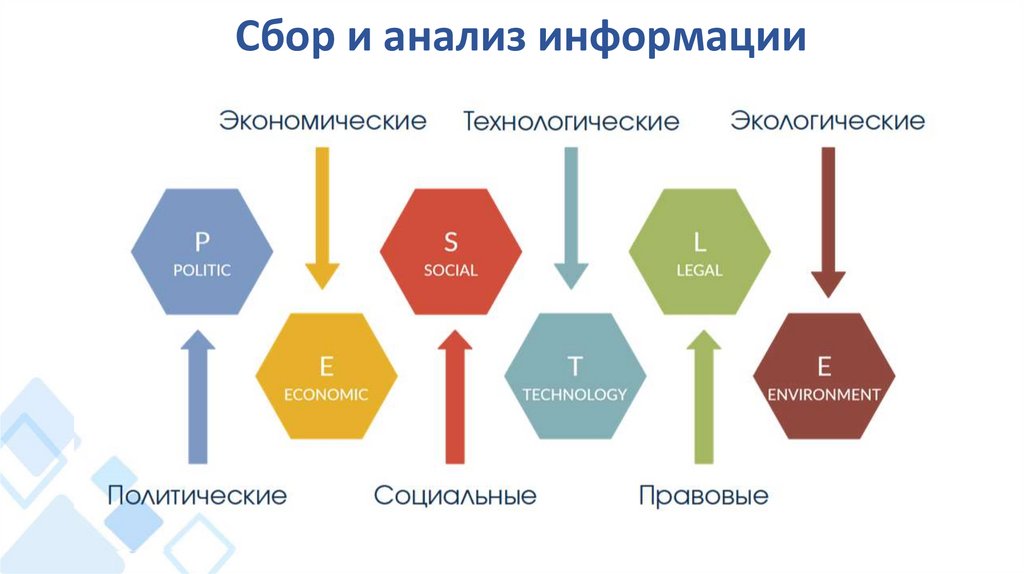 Сбор и анализ информации

Экономические

Технологические

Экологические

P
POLITIC

S
SOCIAL

L
LEGAL

E
ECONOMIC

T
TECHNOLOGY

E
ENVIRONMENT

Политические

Социальные

Правовые